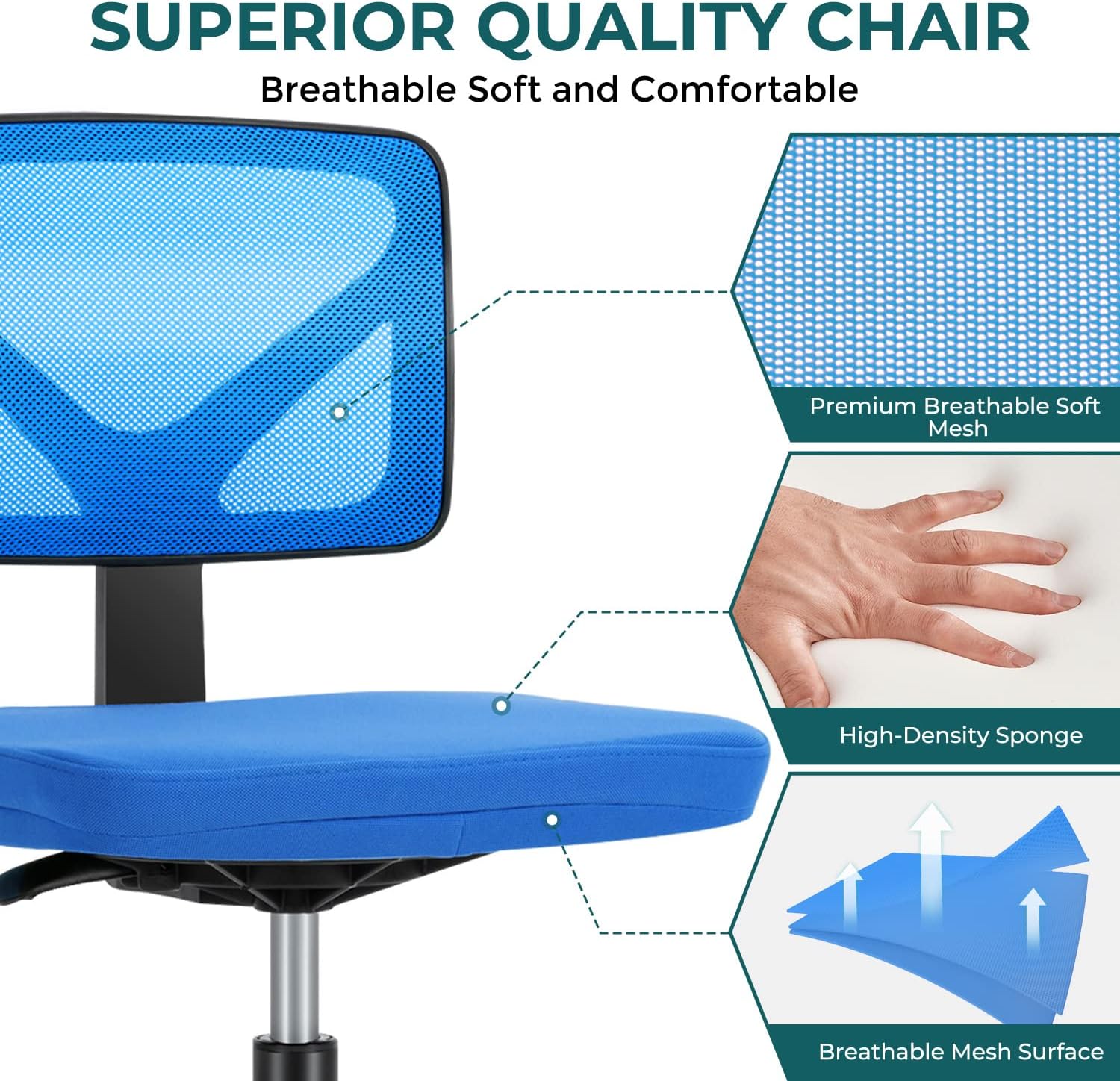 SUPERIOR QUALITY CHAIR

Breathable Soft and Comfortable

Premium Breathable Soft Mesh

High-Density Sponge

Breathable Mesh Surface